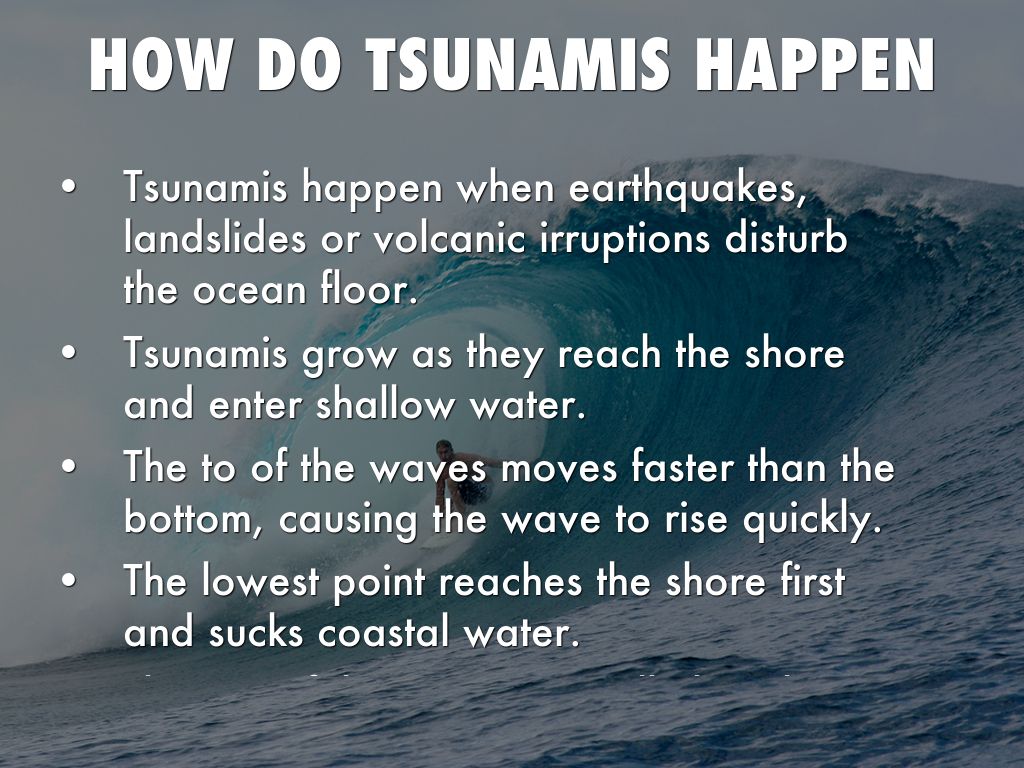 HOW DO TSUNAMIS HAPPEN

• Tsunamis happen when earthquakes, landslides or volcanic irruptions disturb the ocean floor.

• Tsunamis grow as they reach the shore and enter shallow water.

• The to of the waves moves faster than the bottom, causing the wave to rise quickly.

• The lowest point reaches the shore first and sucks coastal water.